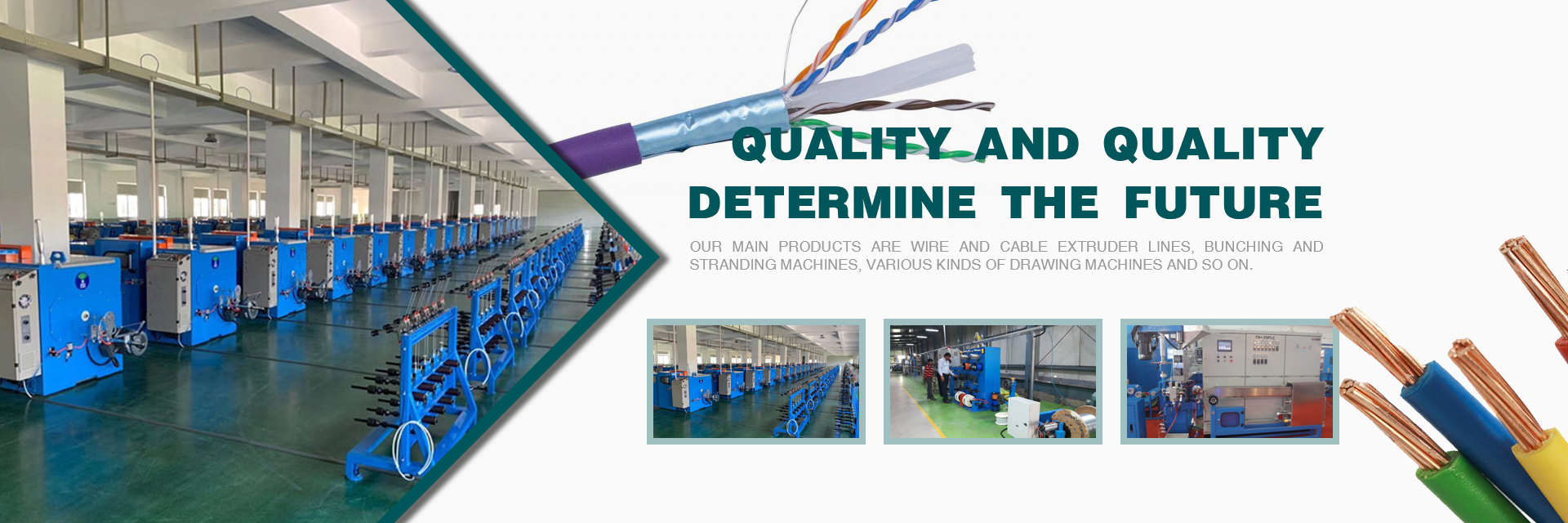 QUALITY AND QUALITY DETERMINE THE FUTURE

OUR MAIN PRODUCTS ARE WIRE AND CABLE EXTRUDER LINES, BUNCHING AND STRANDING MACHINES, VARIOUS KINDS OF DRAWING MACHINES AND SO ON.